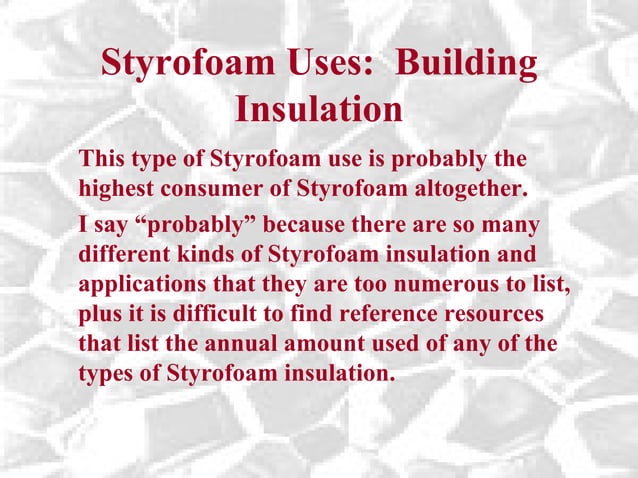 Styrofoam Uses: Building Insulation

This type of Styrofoam use is probably the highest consumer of Styrofoam altogether.

I say “probably” because there are so many different kinds of Styrofoam insulation and applications that they are too numerous to list, plus it is difficult to find reference resources that list the annual amount used of any of the types of Styrofoam insulation.